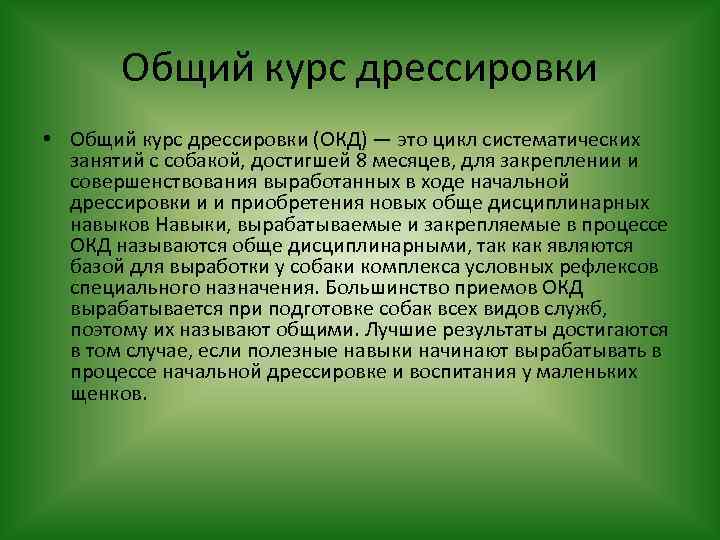 Общий курс дрессировки

• Общий курс дрессировки (ОКД) — это цикл систематических занятий с собакой, достигшей 8 месяцев, для закреплении и совершенствования выработанных в ходе начальной дрессировки и и приобретения новых обще дисциплинарных навыков Навыки, вырабатываемые и закрепляемые в процессе ОКД называются обще дисциплинарными, так как являются базой для выработки у собаки комплекса условных рефлексов специального назначения. Большинство приемов ОКД вырабатывается при подготовке собак всех видов служб, поэтому их называют общими. Лучшие результаты достигаются в том случае, если полезные навыки начинают вырабатывать в процессе начальной дрессировке и воспитания у маленьких щенков.